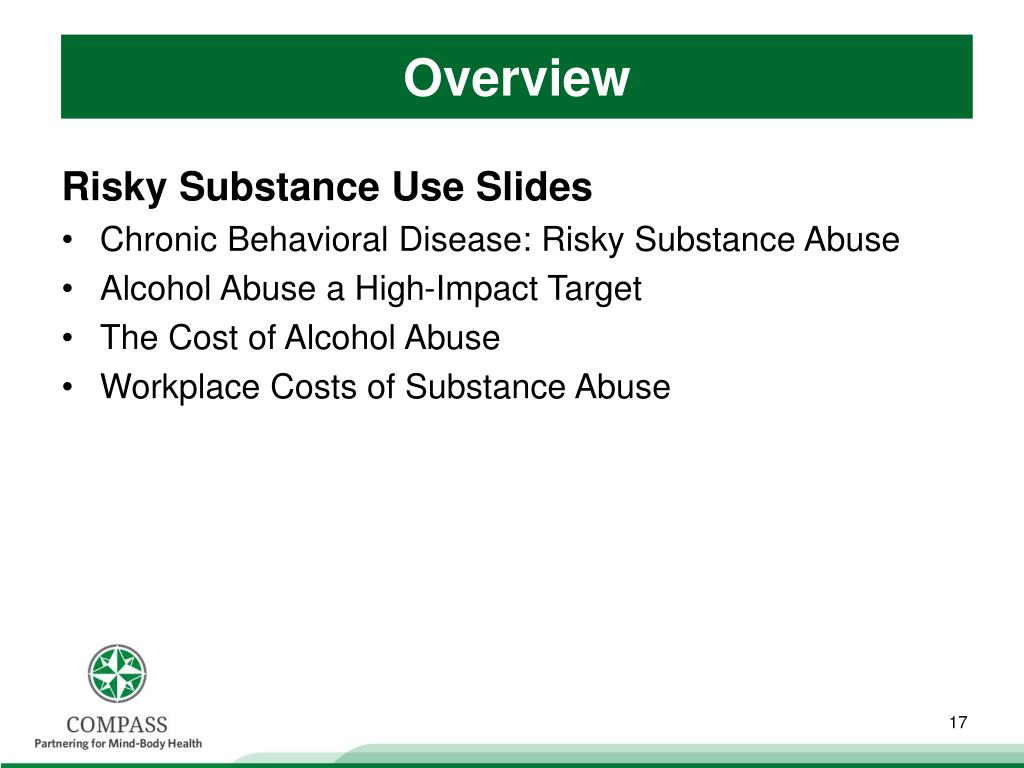 Overview

Risky Substance Use Slides
• Chronic Behavioral Disease: Risky Substance Abuse
• Alcohol Abuse a High-Impact Target
• The Cost of Alcohol Abuse
• Workplace Costs of Substance Abuse

COMPASS
Partnering for Mind-Body Health

17